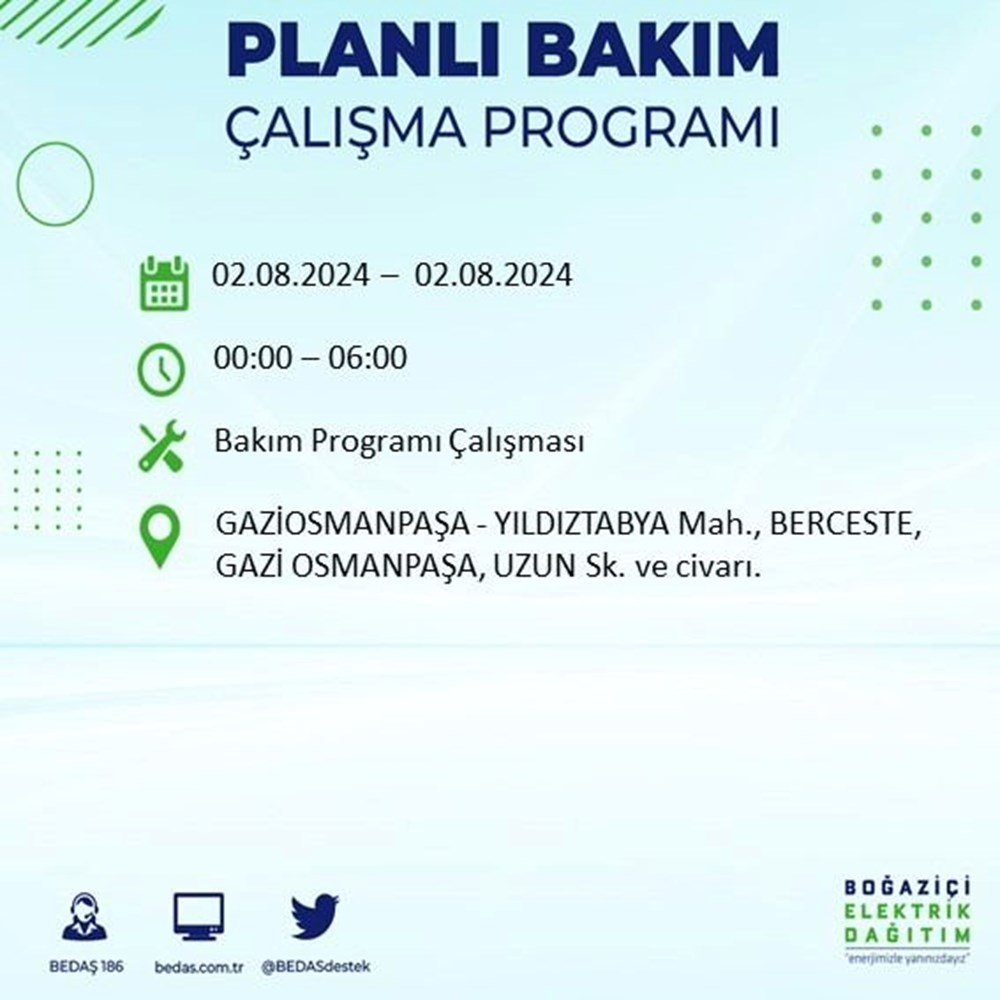 PLANLI BAKIM
ÇALIŞMA PROGRAMI

02.08.2024 – 02.08.2024

00:00 – 06:00

Bakım Programı Çalışması

GAZİOSMANPAŞA - YILDIZTABYA Mah., BERCESTE, GAZİ OSMANPAŞA, UZUN Sk. ve civarı.

BEDAŞ 186

bedas.com.tr

@BEDASdestek

BOĞAZİÇİ
ELEKTRİK
DAĞITIM
"enerjimizle yanınızdayız"